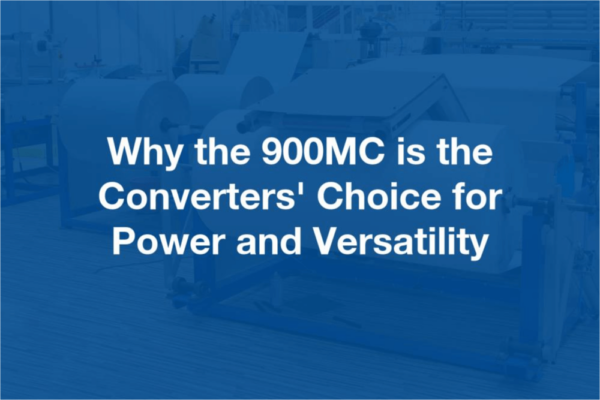 Why the 900MC is the Converters' Choice for Power and Versatility